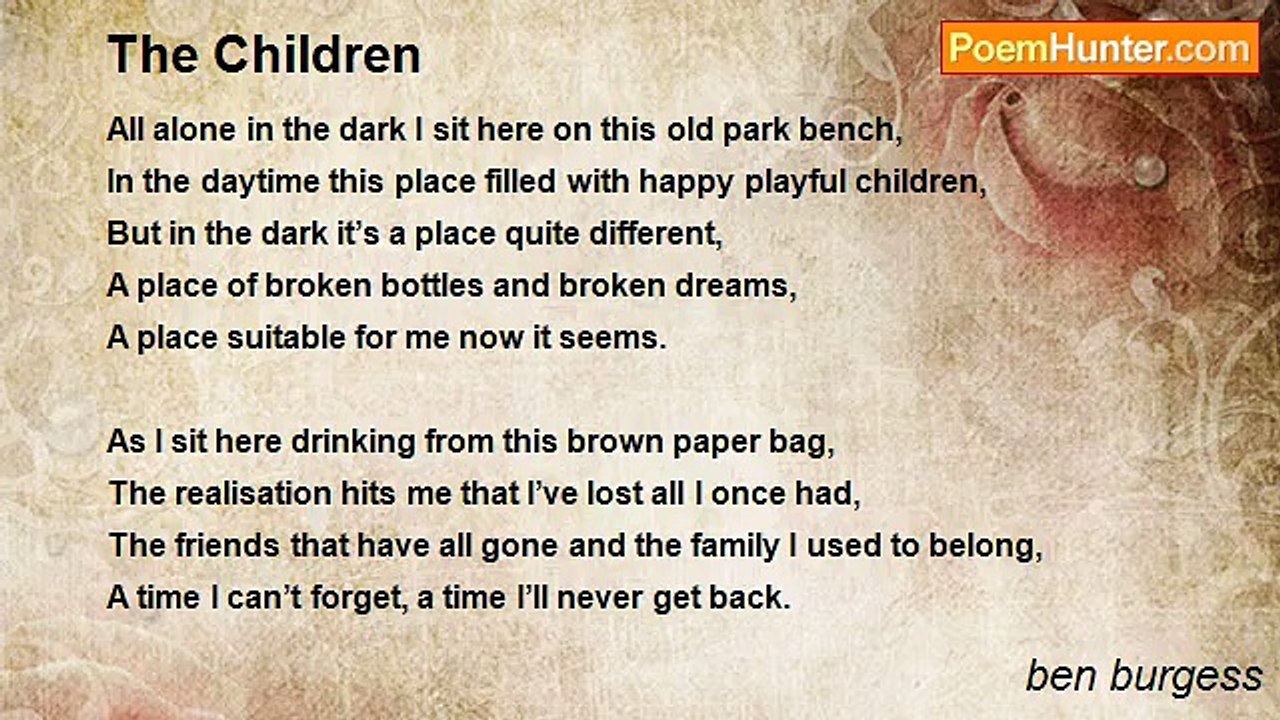 The Children

PoemHunter.com

All alone in the dark I sit here on this old park bench,
In the daytime this place filled with happy playful children,
But in the dark it’s a place quite different,
A place of broken bottles and broken dreams,
A place suitable for me now it seems.

As I sit here drinking from this brown paper bag,
The realisation hits me that I’ve lost all I once had,
The friends that have all gone and the family I used to belong,
A time I can’t forget, a time I’ll never get back.

ben burgess